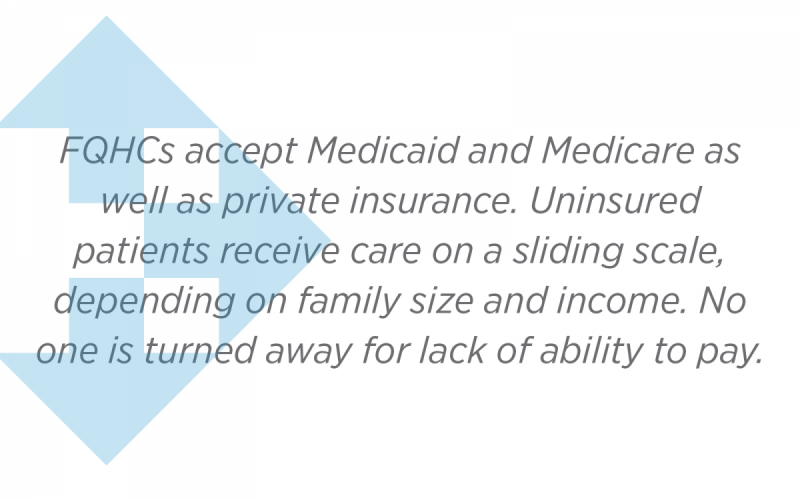 FQHCs accept Medicaid and Medicare as well as private insurance. Uninsured patients receive care on a sliding scale, depending on family size and income. No one is turned away for lack of ability to pay.